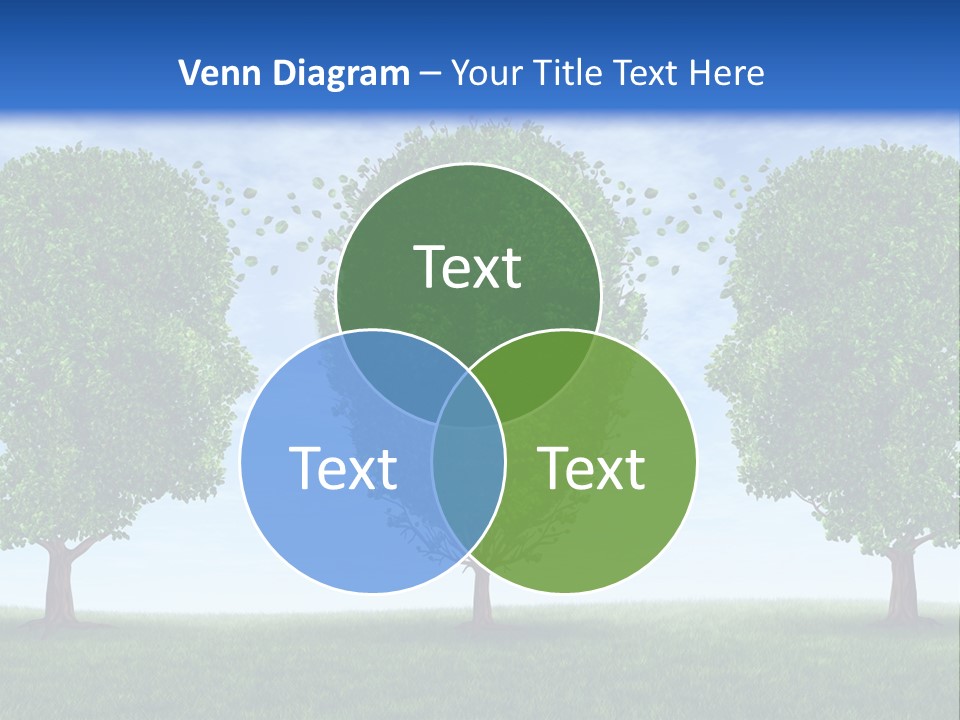 Venn Diagram – Your Title Text Here

Text

Text

Text